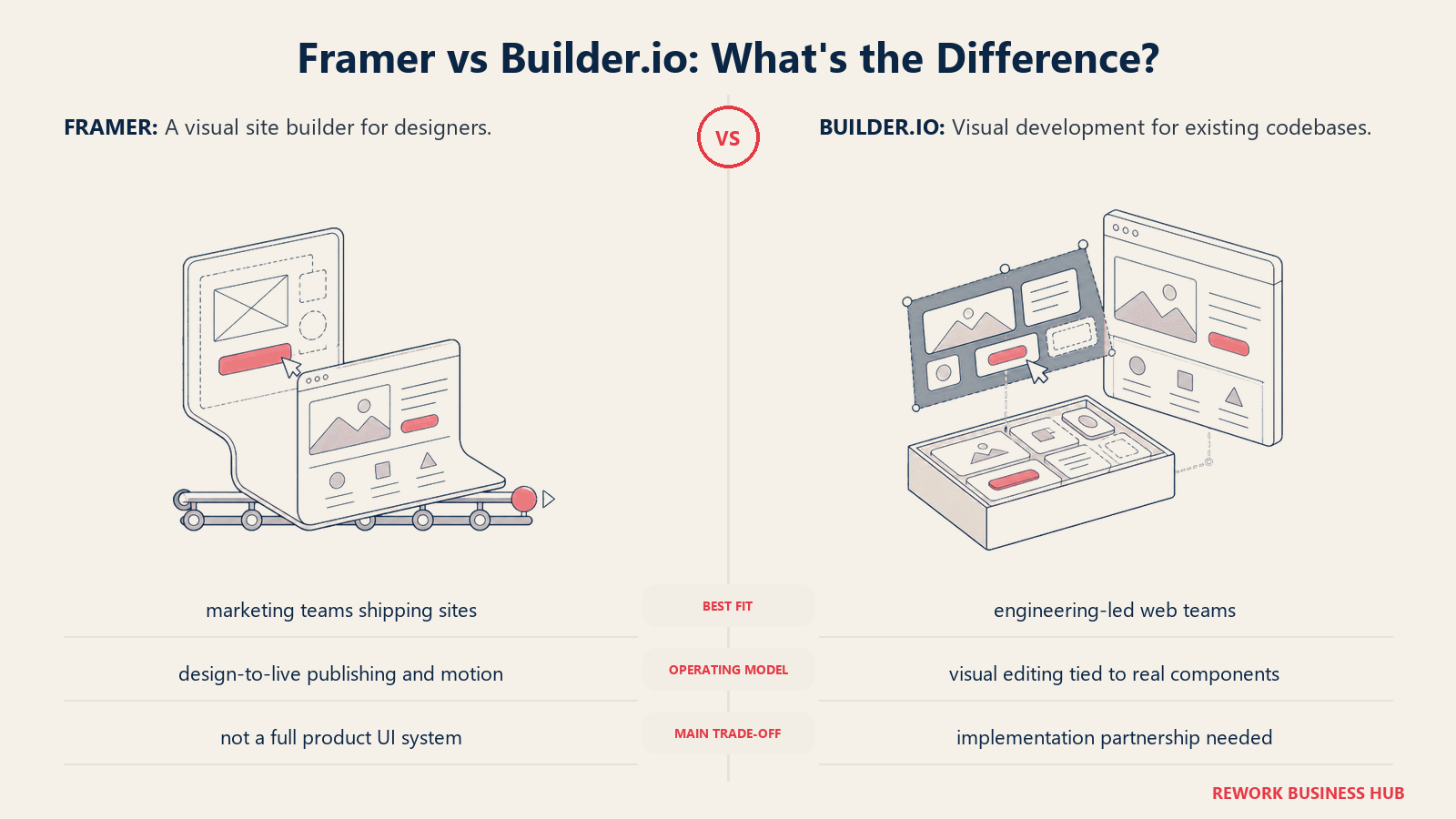 Framer vs Builder.io: What's the Difference?

FRAMER: A visual site builder for designers.

VS

BUILDER.IO: Visual development for existing codebases.

| | | |
|---|---|---|
| marketing teams shipping sites | BEST FIT | engineering-led web teams |
| design-to-live publishing and motion | OPERATING MODEL | visual editing tied to real components |
| not a full product UI system | MAIN TRADE-OFF | implementation partnership needed |

REWORK BUSINESS HUB